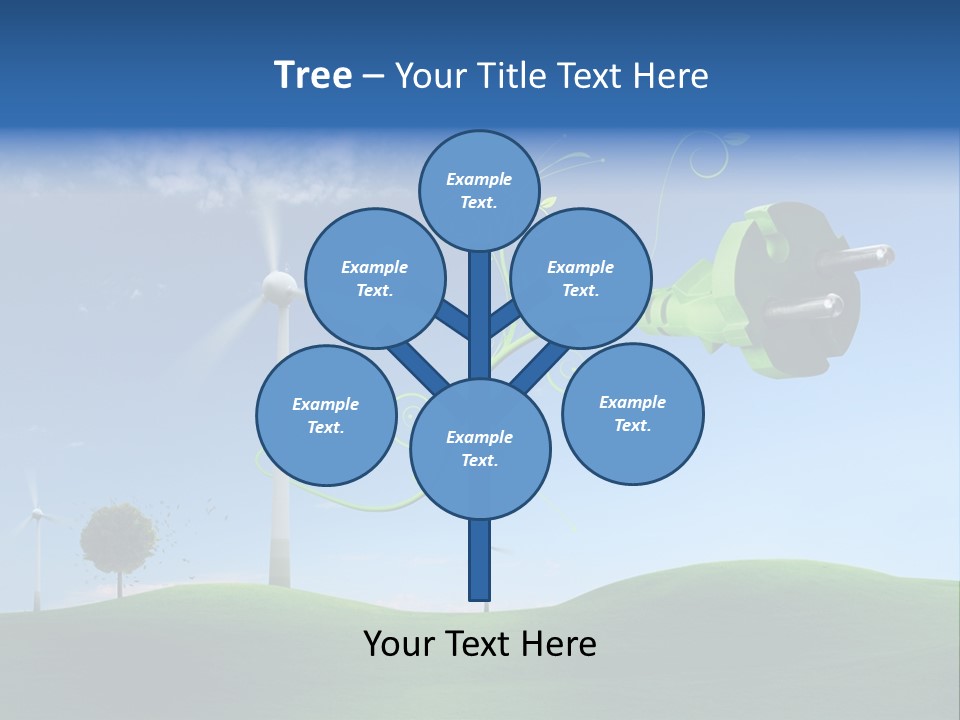 Tree – Your Title Text Here

Example Text.

Example Text.

Example Text.

Example Text.

Example Text.

Example Text.

Your Text Here